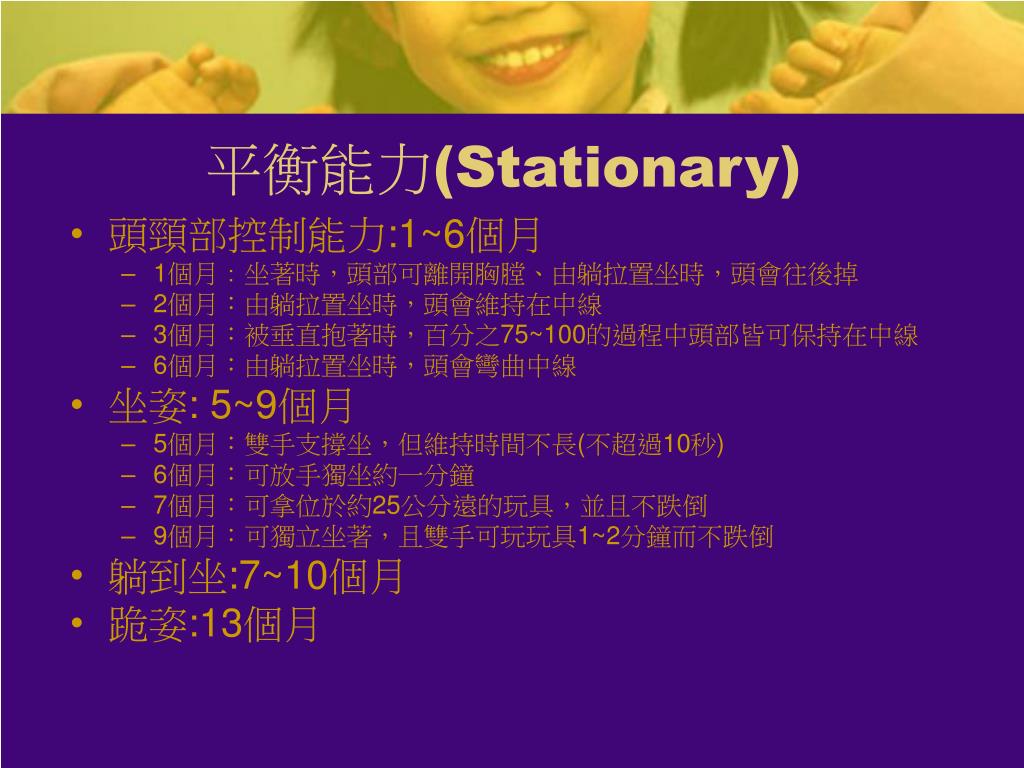 平衡能力(Stationary)

• 頭頸部控制能力:1~6個月
– 1個月：坐著時，頭部可離開胸膛、由躺拉置坐時，頭會往後掉
– 2個月：由躺拉置坐時，頭會維持在中線
– 3個月：被垂直抱著時，百分之75~100的過程中頭部皆可保持在中線
– 6個月：由躺拉置坐時，頭會彎曲中線

• 坐姿: 5~9個月
– 5個月：雙手支撐坐，但維持時間不長(不超過10秒)
– 6個月：可放手獨坐約一分鐘
– 7個月：可拿位於約25公分遠的玩具，並且不跌倒
– 9個月：可獨立坐著，且雙手可玩玩具1~2分鐘而不跌倒

• 躺到坐:7~10個月

• 跪姿:13個月